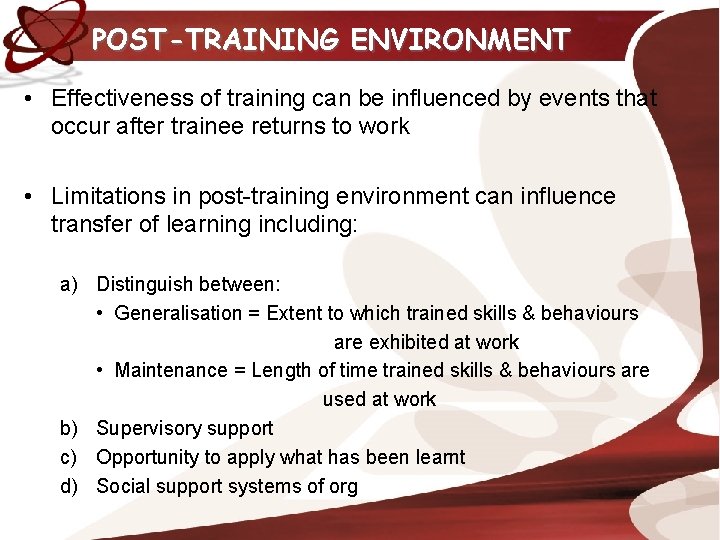 POST-TRAINING ENVIRONMENT

• Effectiveness of training can be influenced by events that occur after trainee returns to work

• Limitations in post-training environment can influence transfer of learning including:

a) Distinguish between:
• Generalisation = Extent to which trained skills & behaviours are exhibited at work
• Maintenance = Length of time trained skills & behaviours are used at work
b) Supervisory support
c) Opportunity to apply what has been learnt
d) Social support systems of org